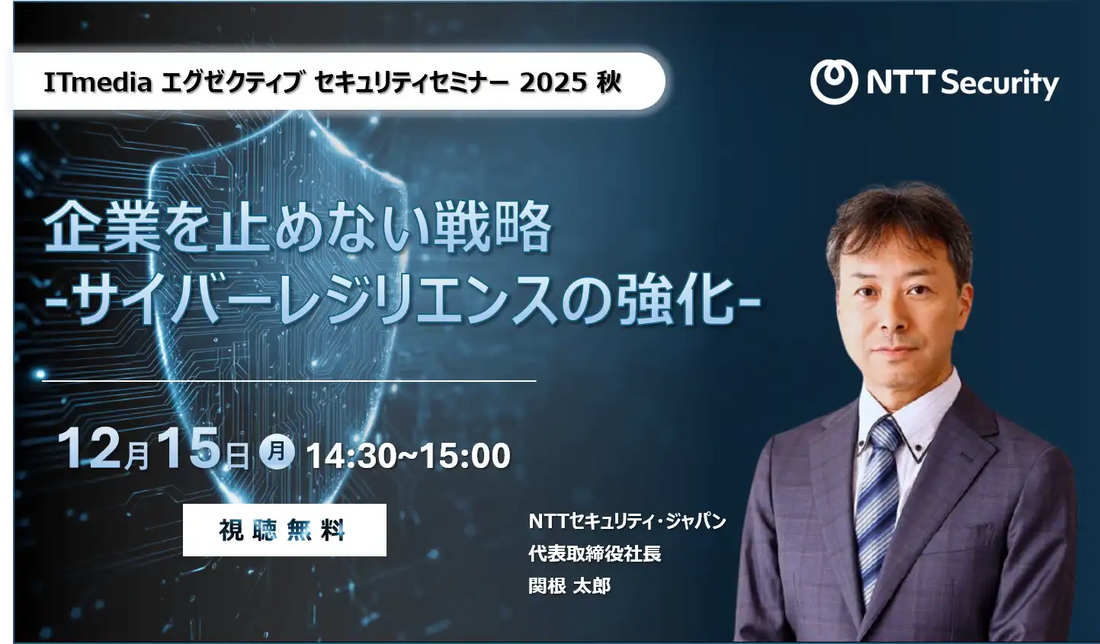 ITmedia エグゼクティブ セキュリティセミナー 2025 秋

NTT Security

企業を止めない戦略
-サイバーレジリエンスの強化-

12月15日 月 14:30~15:00

視聴無料

NTTセキュリティ・ジャパン
代表取締役社長
関根 太郎